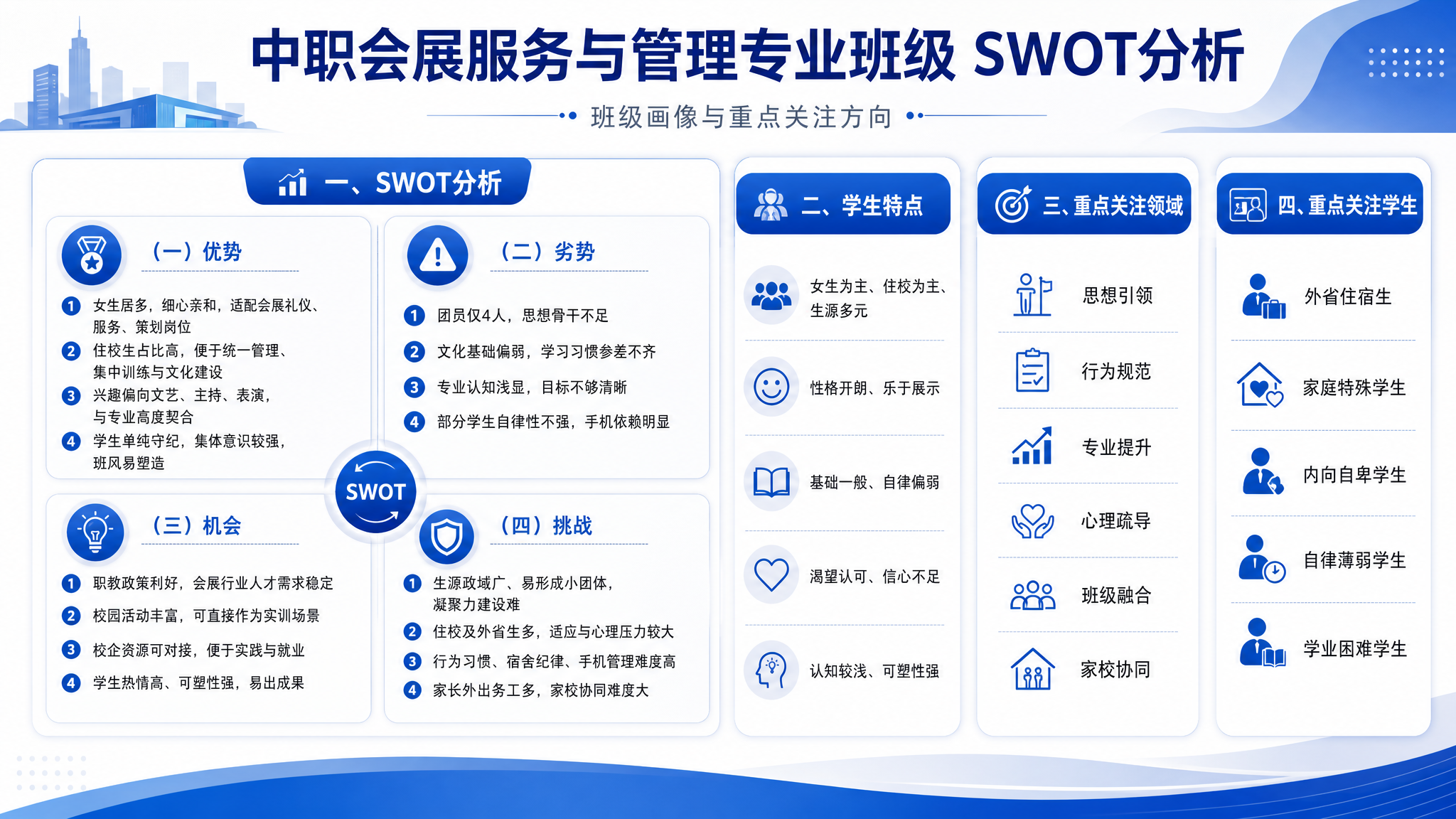 中职会展服务与管理专业班级 SWOT分析

班级画像与重点关注方向

一、SWOT分析

（一）优势

1 女生居多，细心亲和，适配会展礼仪、服务、策划岗位
2 住校生占比高，便于统一管理、集中训练与文化建设
3 兴趣偏向文艺、主持、表演，与专业高度契合
4 学生单纯守纪，集体意识较强，班风易塑造

（二）劣势

1 团员仅4人，思想骨干不足
2 文化基础偏弱，学习习惯参差不齐
3 专业认知浅显，目标不够清晰
4 部分学生自律性不强，手机依赖明显

SWOT

（三）机会

1 职教政策利好，会展行业人才需求稳定
2 校园活动丰富，可直接作为实训场景
3 校企资源可对接，便于实践与就业
4 学生热情高、可塑性强，易出成果

（四）挑战

1 生源政域广、易形成小团体，凝聚力建设难
2 住校及外省生多，适应与心理压力较大
3 行为习惯、宿舍纪律、手机管理难度高
4 家长外出务工多，家校协同难度大

二、学生特点

女生为主、住校为主、生源多元
性格开朗、乐于展示
基础一般、自律偏弱
渴望认可、信心不足
认知较浅、可塑性强

三、重点关注领域

思想引领
行为规范
专业提升
心理疏导
班级融合
家校协同

四、重点关注学生

外省住宿生
家庭特殊学生
内向自卑学生
自律薄弱学生
学业困难学生